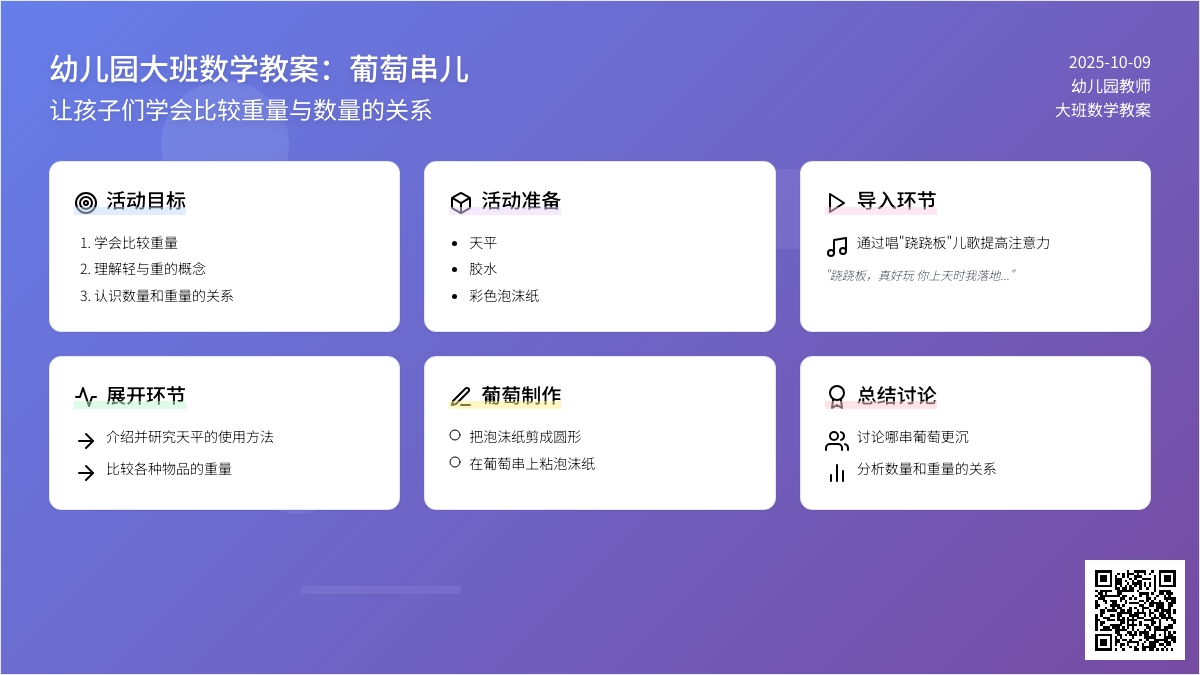 幼儿园大班数学教案：葡萄串儿
让孩子们学会比较重量与数量的关系

2025-10-09
幼儿园教师
大班数学教案

活动目标
1. 学会比较重量
2. 理解轻与重的概念
3. 认识数量和重量的关系

活动准备
• 天平
• 胶水
• 彩色泡沫纸

导入环节
通过唱"跷跷板"儿歌提高注意力
"跷跷板，真好玩 你上天时我落地..."

展开环节
介绍并研究天平的使用方法
比较各种物品的重量

葡萄制作
把泡沫纸剪成圆形
在葡萄串上粘泡沫纸

总结讨论
讨论哪串葡萄更沉
分析数量和重量的关系